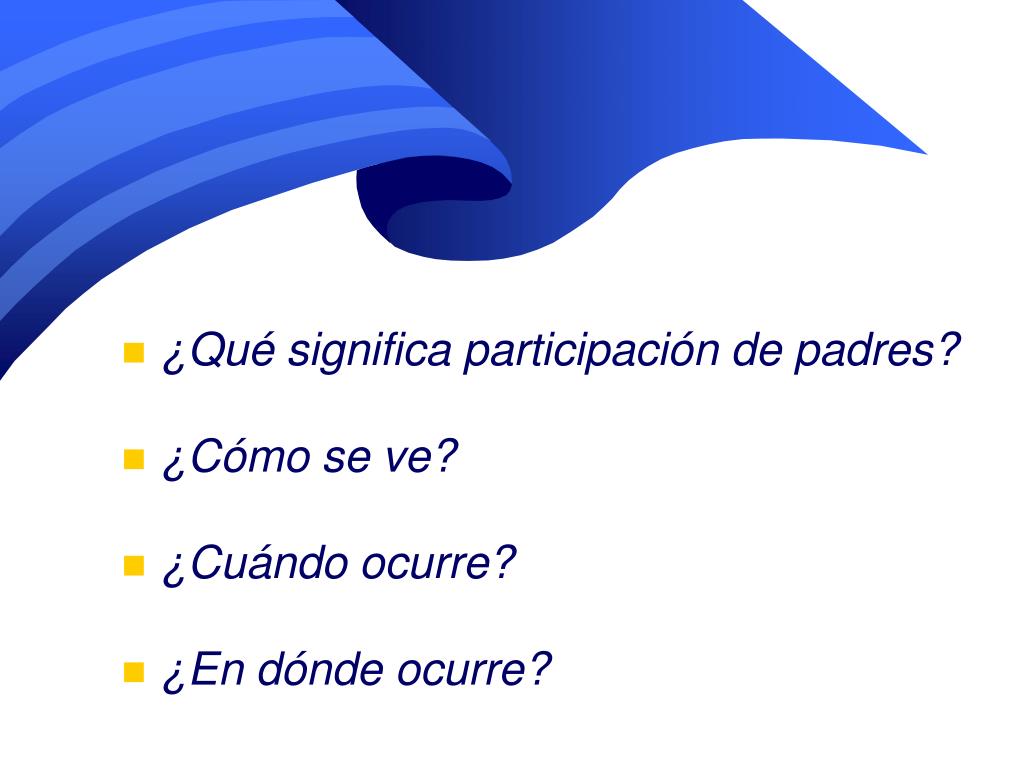 ¿Qué significa participación de padres?

¿Cómo se ve?

¿Cuándo ocurre?

¿En dónde ocurre?